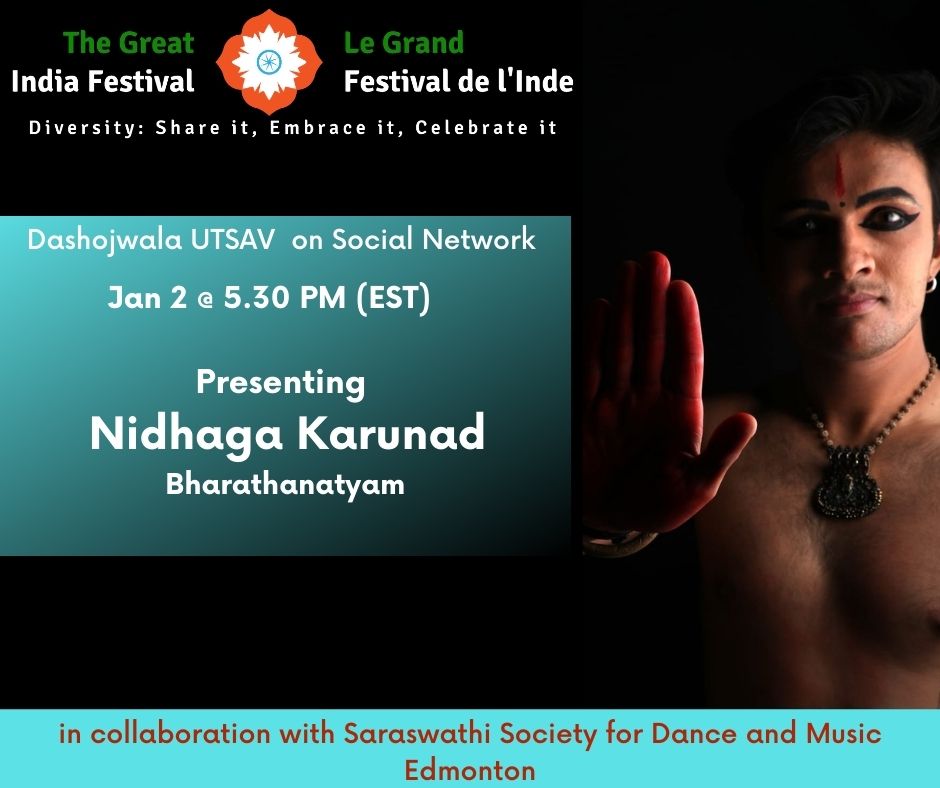 The Great India Festival

Le Grand Festival de l'Inde

Diversity: Share it, Embrace it, Celebrate it

Dashojwala UTSAV on Social Network

Jan 2 @ 5.30 PM (EST)

Presenting

Nidhaga Karunad

Bharathanatyam

in collaboration with Saraswathi Society for Dance and Music Edmonton